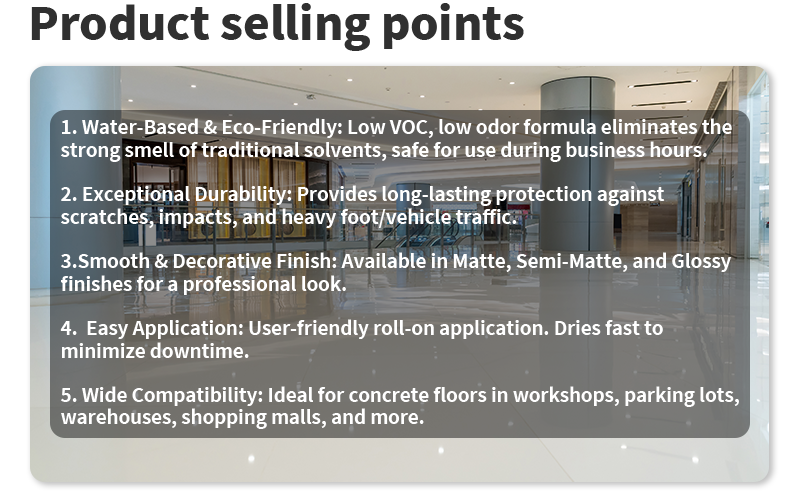 Product selling points

1. Water-Based & Eco-Friendly: Low VOC, low odor formula eliminates the strong smell of traditional solvents, safe for use during business hours.

2. Exceptional Durability: Provides long-lasting protection against scratches, impacts, and heavy foot/vehicle traffic.

3.Smooth & Decorative Finish: Available in Matte, Semi-Matte, and Glossy finishes for a professional look.

4. Easy Application: User-friendly roll-on application. Dries fast to minimize downtime.

5. Wide Compatibility: Ideal for concrete floors in workshops, parking lots, warehouses, shopping malls, and more.